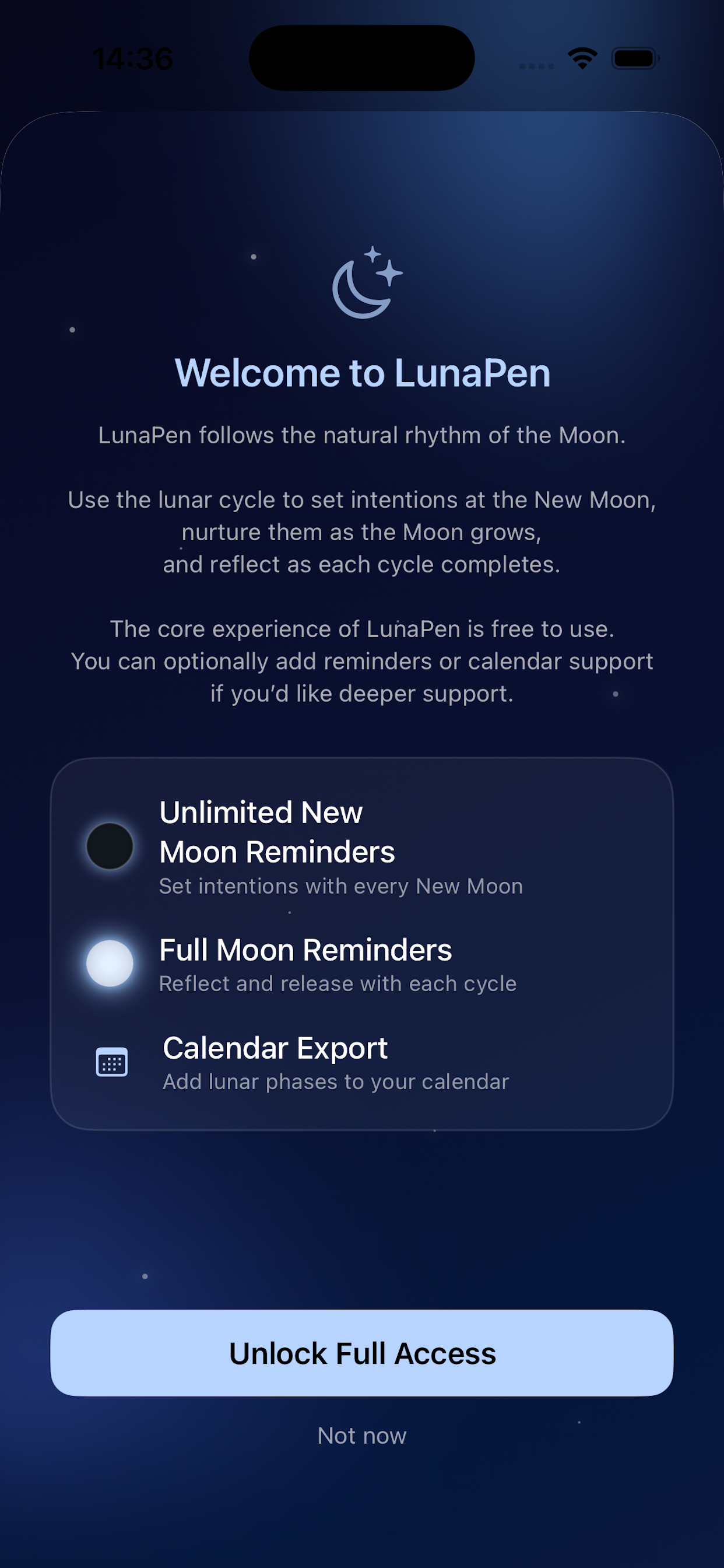 14:36

Welcome to LunaPen

LunaPen follows the natural rhythm of the Moon.

Use the lunar cycle to set intentions at the New Moon, nurture them as the Moon grows, and reflect as each cycle completes.

The core experience of LunaPen is free to use. You can optionally add reminders or calendar support if you'd like deeper support.

Unlimited New Moon Reminders
Set intentions with every New Moon

Full Moon Reminders
Reflect and release with each cycle

Calendar Export
Add lunar phases to your calendar

Unlock Full Access

Not now